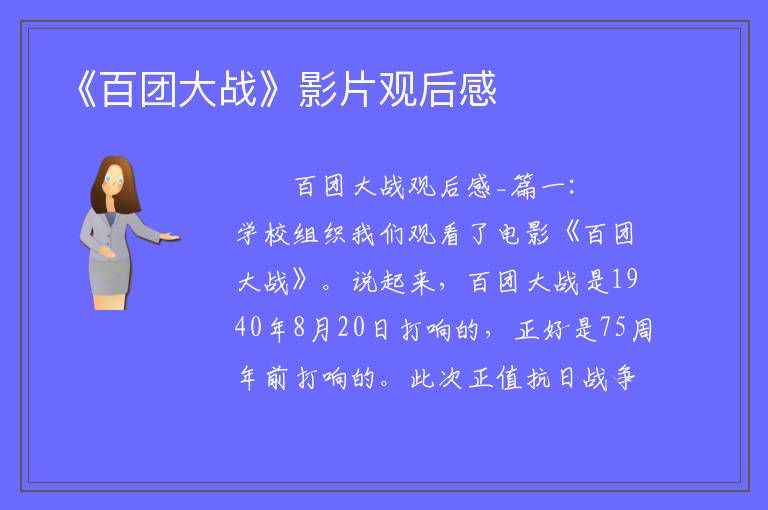 《百团大战》影片观后感

百团大战观后感-篇一：

学校组织我们观看了电影《百团大战》。说起来，百团大战是1940年8月20日打响的，正好是75周年前打响的。此次正值抗日战争